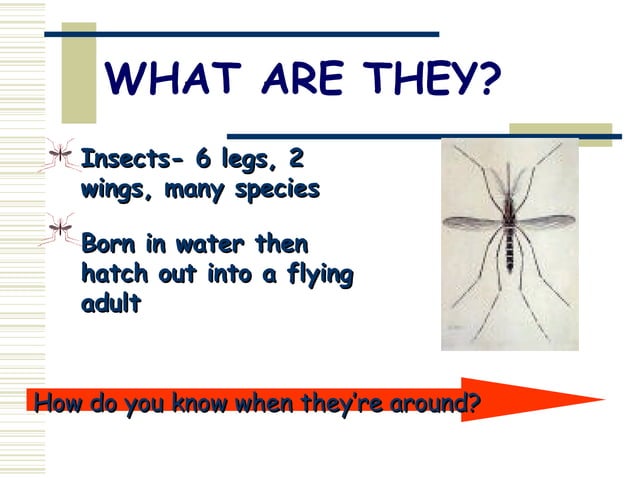 WHAT ARE THEY?

Insects- 6 legs, 2 wings, many species

Born in water then hatch out into a flying adult

How do you know when they're around?